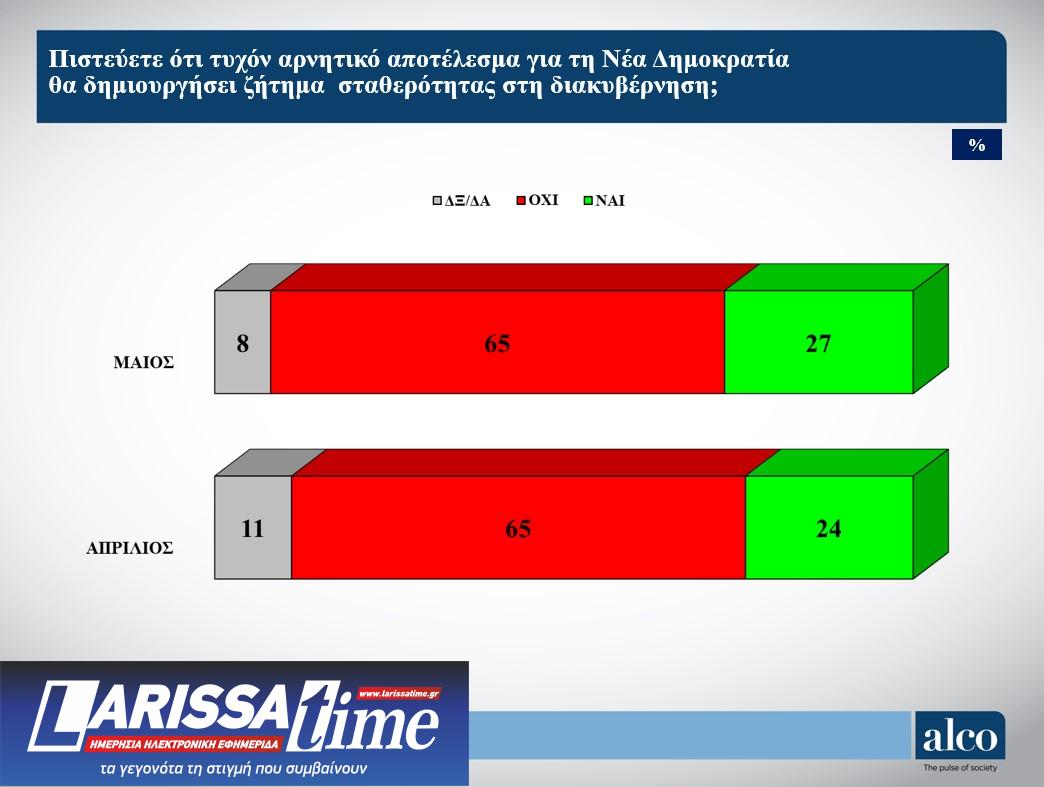 Πιστεύετε ότι τυχόν αρνητικό αποτέλεσμα για τη Νέα Δημοκρατία θα δημιουργήσει ζήτημα σταθερότητας στη διακυβέρνηση;

%

ΔΞ/ΔΑ ΟΧΙ ΝΑΙ

ΜΑΙΟΣ 8 65 27

ΑΠΡΙΛΙΟΣ 11 65 24

LARISSA time
www.larissatime.gr
ΗΜΕΡΗΣΙΑ ΗΛΕΚΤΡΟΝΙΚΗ ΕΦΗΜΕΡΙΔΑ
τα γεγονότα τη στιγμή που συμβαίνουν

alco
The pulse of society